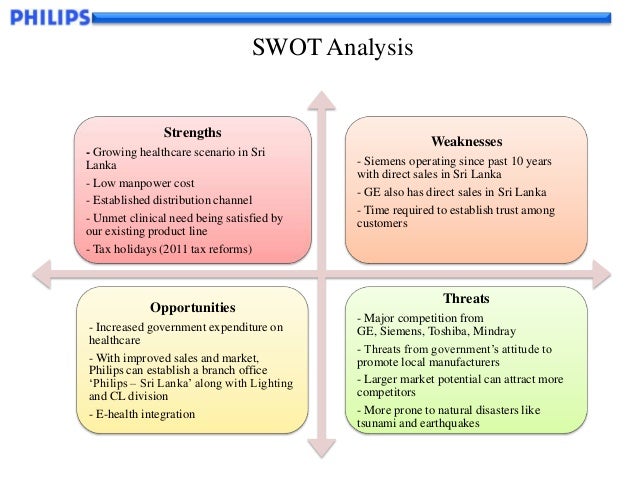 PHILIPS

SWOT Analysis

Strengths

- Growing healthcare scenario in Sri Lanka

- Low manpower cost

- Established distribution channel

- Unmet clinical need being satisfied by our existing product line

- Tax holidays (2011 tax reforms)

Weaknesses

- Siemens operating since past 10 years with direct sales in Sri Lanka

- GE also has direct sales in Sri Lanka

- Time required to establish trust among customers

Opportunities

- Increased government expenditure on healthcare

- With improved sales and market, Philips can establish a branch office 'Philips – Sri Lanka' along with Lighting and CL division

- E-health integration

Threats

- Major competition from GE, Siemens, Toshiba, Mindray

- Threats from government's attitude to promote local manufacturers

- Larger market potential can attract more competitors

- More prone to natural disasters like tsunami and earthquakes